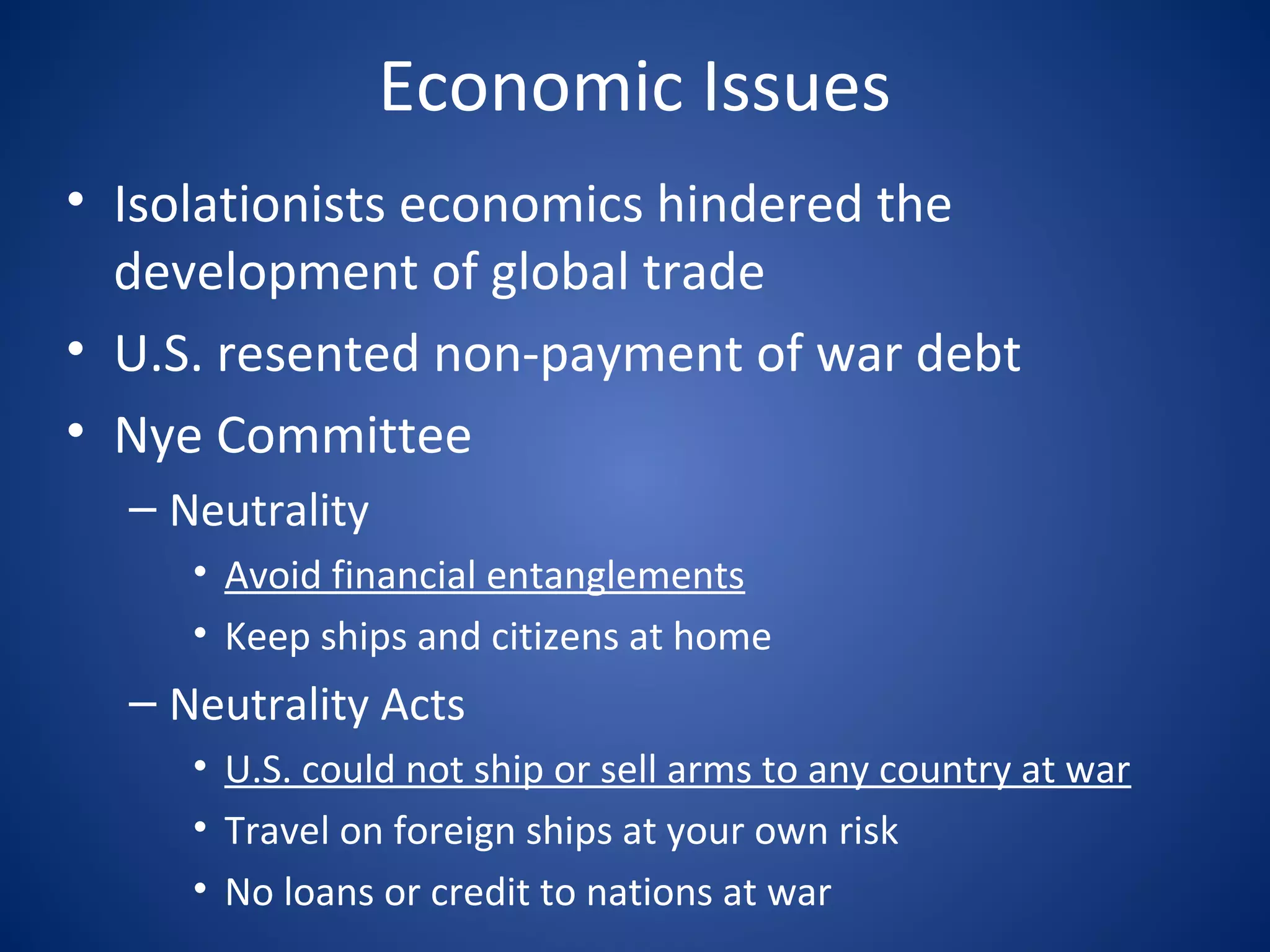 Economic Issues

• Isolationists economics hindered the development of global trade
• U.S. resented non-payment of war debt
• Nye Committee
– Neutrality
• Avoid financial entanglements
• Keep ships and citizens at home
– Neutrality Acts
• U.S. could not ship or sell arms to any country at war
• Travel on foreign ships at your own risk
• No loans or credit to nations at war